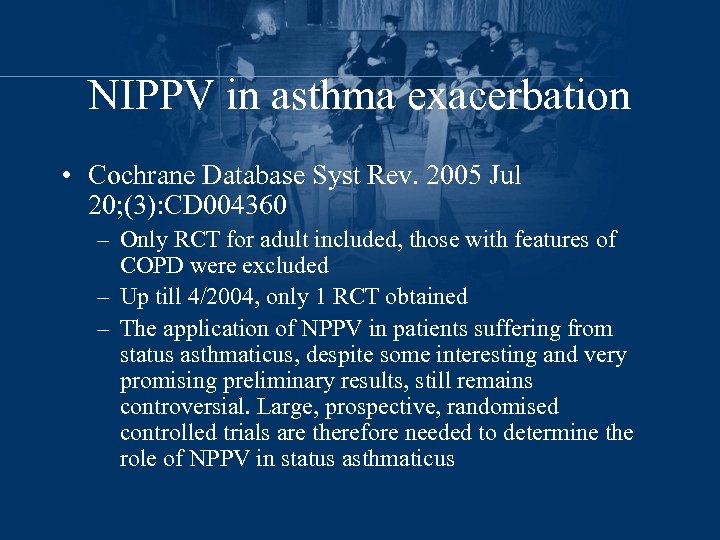 NIPPV in asthma exacerbation

• Cochrane Database Syst Rev. 2005 Jul 20;(3):CD004360
  – Only RCT for adult included, those with features of COPD were excluded
  – Up till 4/2004, only 1 RCT obtained
  – The application of NPPV in patients suffering from status asthmaticus, despite some interesting and very promising preliminary results, still remains controversial. Large, prospective, randomised controlled trials are therefore needed to determine the role of NPPV in status asthmaticus